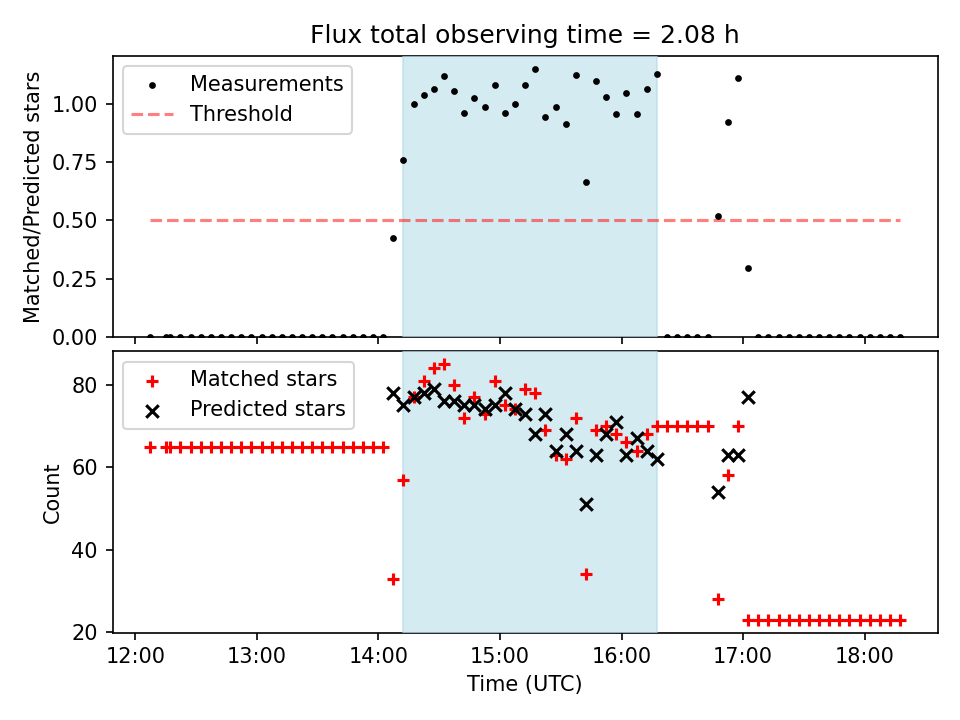 Flux total observing time = 2.08 h

Measurements
Threshold

Matched/Predicted stars

1.00
0.75
0.50
0.25
0.00

Matched stars
Predicted stars

Count

80
60
40
20

12:00 13:00 14:00 15:00 16:00 17:00 18:00

Time (UTC)